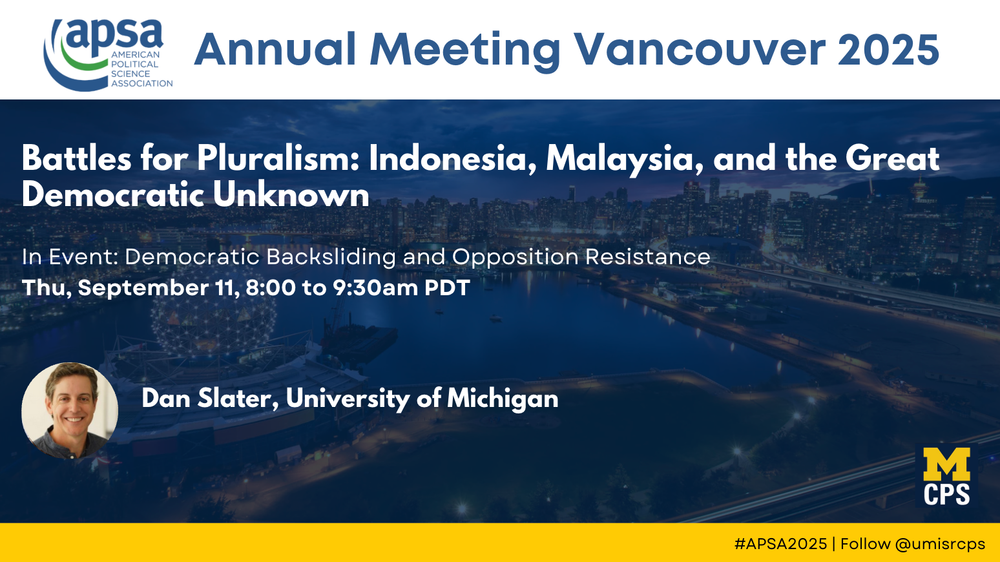 apsa AMERICAN POLITICAL SCIENCE ASSOCIATION

Annual Meeting Vancouver 2025

Battles for Pluralism: Indonesia, Malaysia, and the Great Democratic Unknown

In Event: Democratic Backsliding and Opposition Resistance

Thu, September 11, 8:00 to 9:30am PDT

Dan Slater, University of Michigan

M CPS

#APSA2025 | Follow @umisrcps